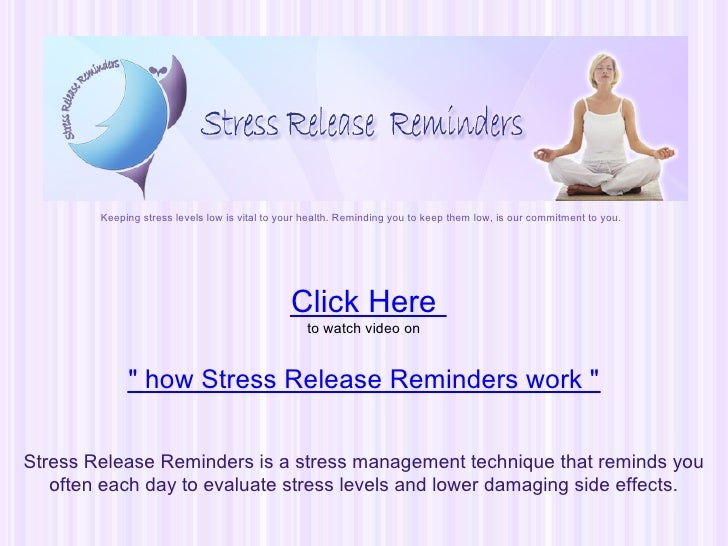 Stress Release Reminders

Stress Release Reminders

Keeping stress levels low is vital to your health. Reminding you to keep them low, is our commitment to you.

Click Here
to watch video on

" how Stress Release Reminders work "

Stress Release Reminders is a stress management technique that reminds you often each day to evaluate stress levels and lower damaging side effects.